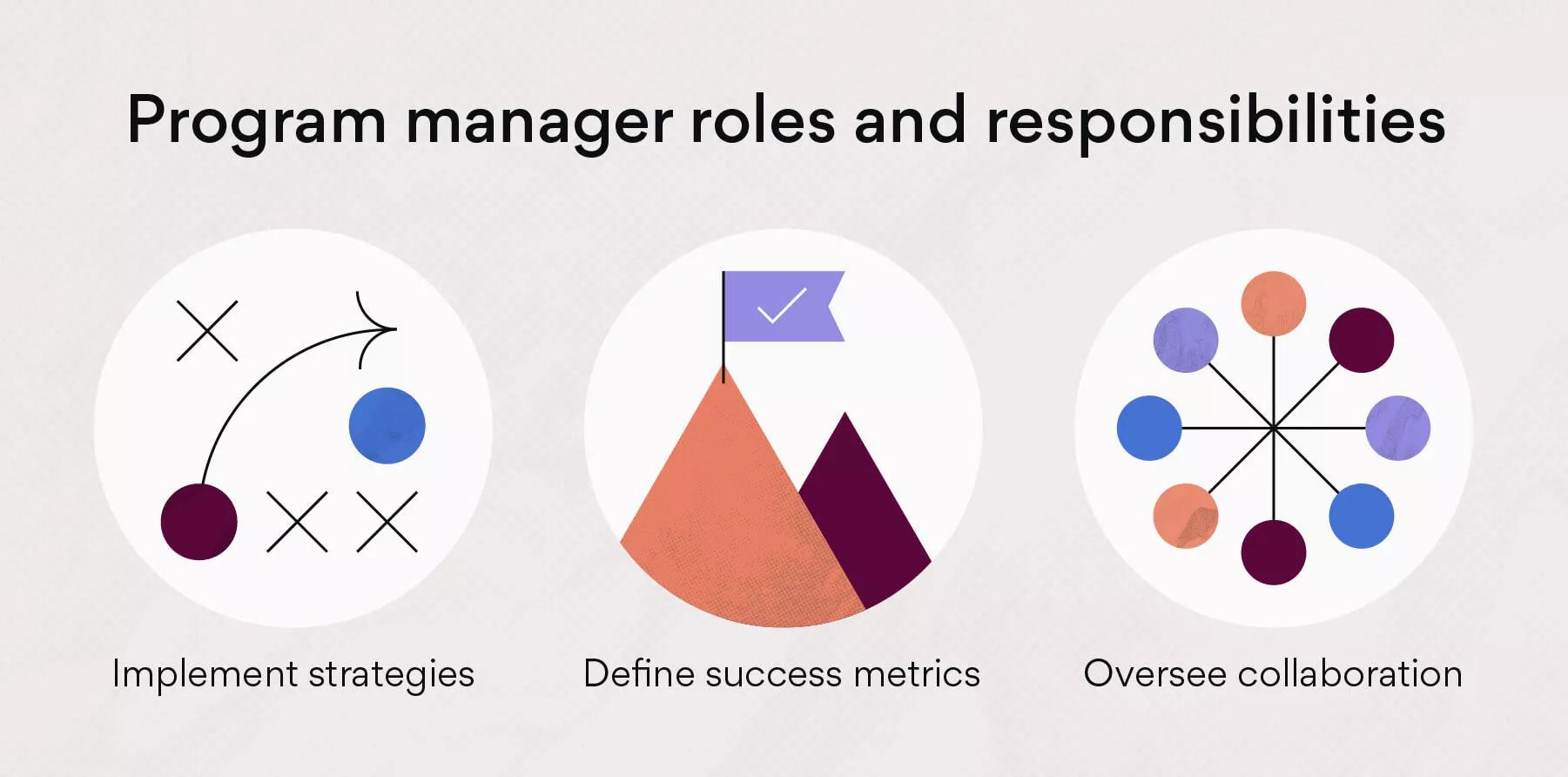 Program manager roles and responsibilities

Implement strategies

Define success metrics

Oversee collaboration